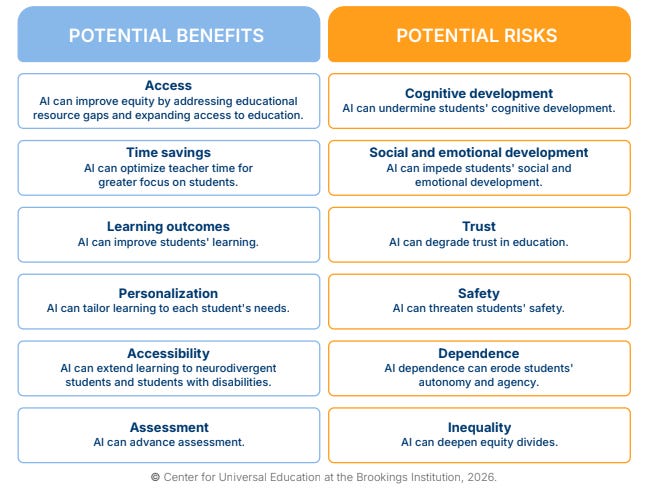 POTENTIAL BENEFITS

Access
AI can improve equity by addressing educational resource gaps and expanding access to education.

Time savings
AI can optimize teacher time for greater focus on students.

Learning outcomes
AI can improve students' learning.

Personalization
AI can tailor learning to each student's needs.

Accessibility
AI can extend learning to neurodivergent students and students with disabilities.

Assessment
AI can advance assessment.

POTENTIAL RISKS

Cognitive development
AI can undermine students' cognitive development.

Social and emotional development
AI can impede students' social and emotional development.

Trust
AI can degrade trust in education.

Safety
AI can threaten students' safety.

Dependence
AI dependence can erode students' autonomy and agency.

Inequality
AI can deepen equity divides.

© Center for Universal Education at the Brookings Institution, 2026.